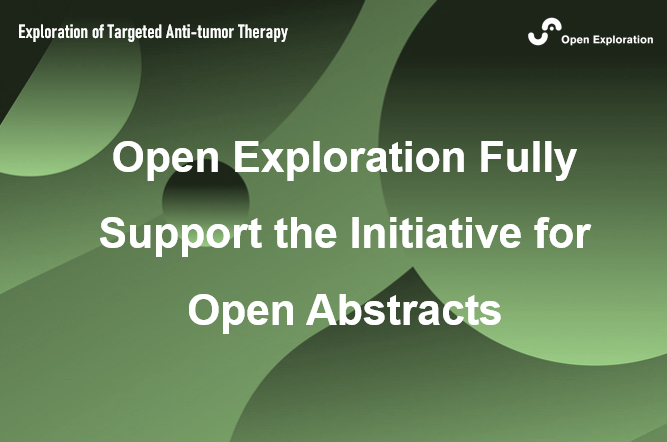 Exploration of Targeted Anti-tumor Therapy

Open Exploration

Open Exploration Fully Support the Initiative for Open Abstracts